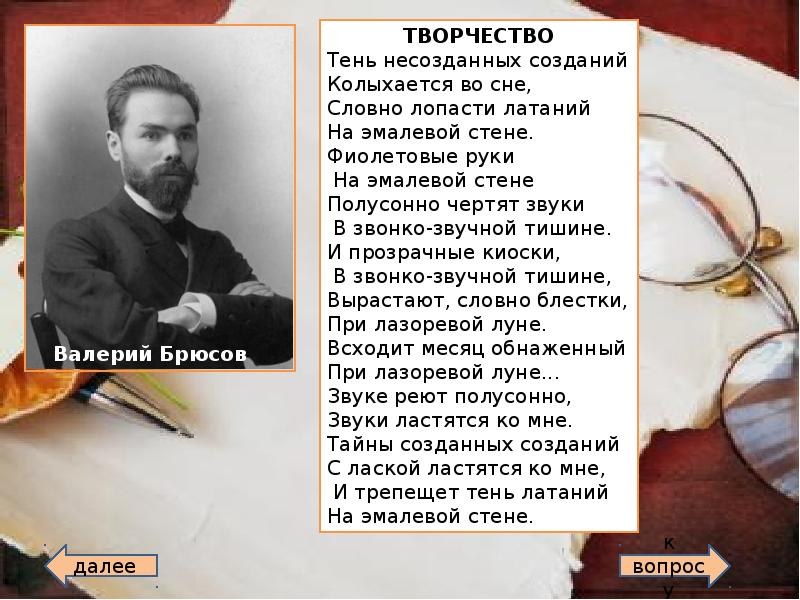 Валерий Брюсов

ТВОРЧЕСТВО
Тень несозданных созданий
Колыхается во сне,
Словно лопасти латаний
На эмалевой стене.
Фиолетовые руки
На эмалевой стене
Полусонно чертят звуки
В звонко-звучной тишине.
И прозрачные киоски,
В звонко-звучной тишине,
Вырастают, словно блестки,
При лазоревой луне.
Всходит месяц обнаженный
При лазоревой луне...
Звуке реют полусонно,
Звуки ластятся ко мне.
Тайны созданных созданий
С лаской ластятся ко мне,
И трепещет тень латаний
На эмалевой стене.

далее

к
вопрос
у